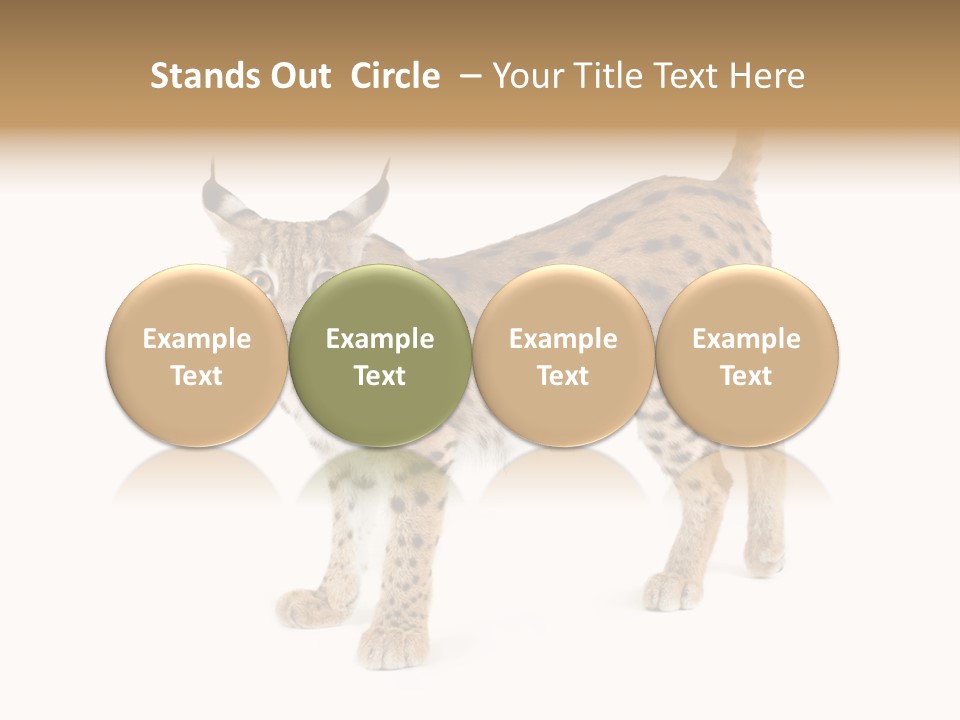 Stands Out  Circle  – Your Title Text Here

Example Text

Example Text

Example Text

Example Text